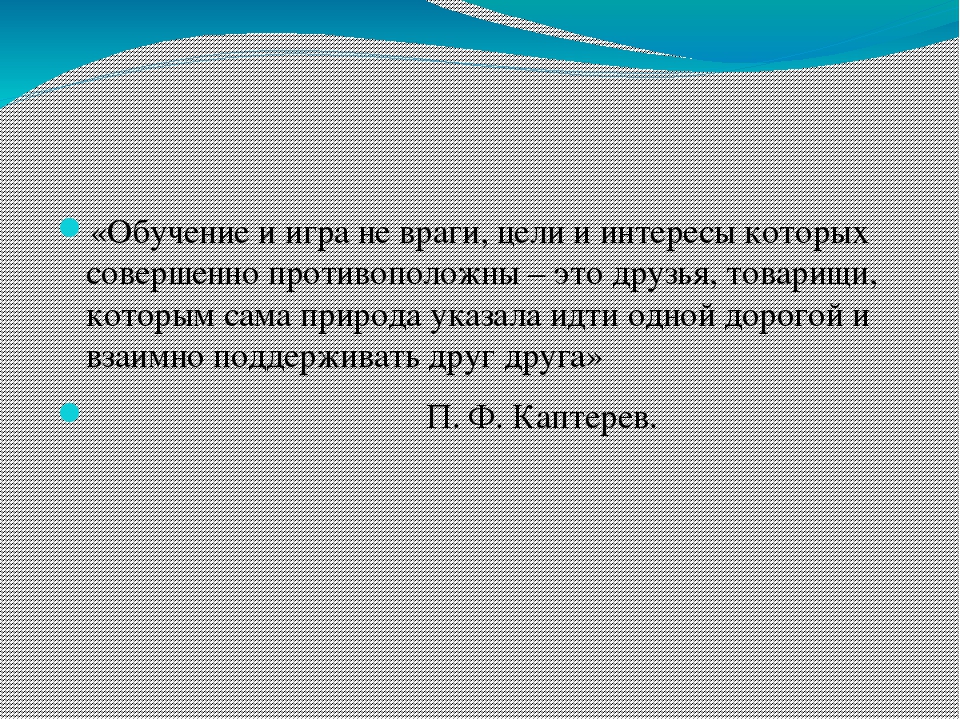 «Обучение и игра не враги, цели и интересы которых совершенно противоположны – это друзья, товарищи, которым сама природа указала идти одной дорогой и взаимно поддерживать друг друга»

П. Ф. Каптерев.